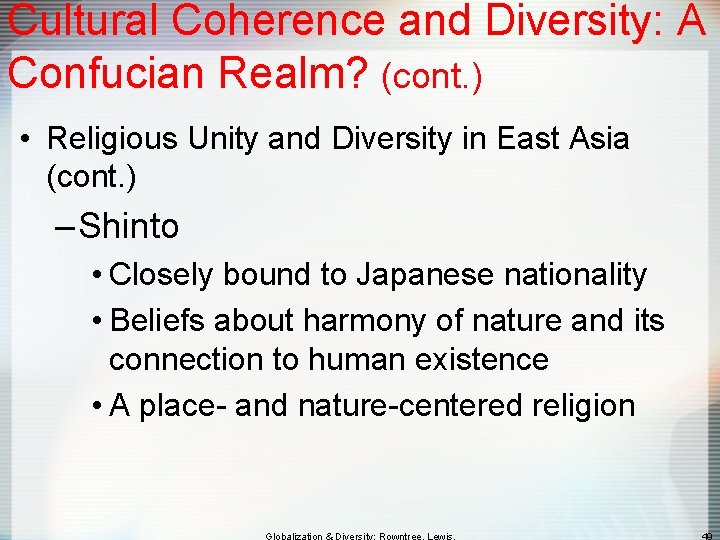 Cultural Coherence and Diversity: A Confucian Realm? (cont.)

• Religious Unity and Diversity in East Asia (cont.)

– Shinto

• Closely bound to Japanese nationality

• Beliefs about harmony of nature and its connection to human existence

• A place- and nature-centered religion

Globalization & Diversity: Rowntree, Lewis,

49